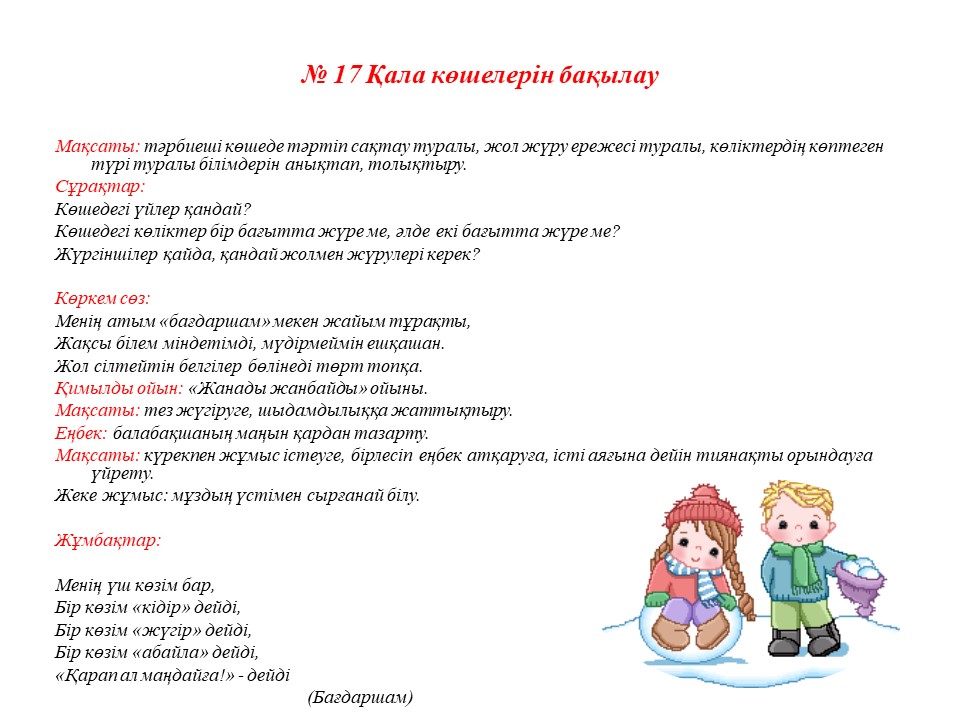 № 17 Қала көшелерін бақылау

Мақсаты: тәрбиеші көшеде тәртіп сақтау туралы, жол жүру ережесі туралы, көліктердің көптеген түрі туралы білімдерін анықтап, толықтыру.

Сұрақтар:

Көшедегі үйлер қандай?

Көшедегі көліктер бір бағытта жүре ме, әлде екі бағытта жүре ме?

Жүргіншілер қайда, қандай жолмен жүрулері керек?

Көркем сөз:

Менің атым «бағдаршам» мекен жайым тұрақты,

Жақсы білем міндетімді, мүдірмеймін ешқашан.

Жол сілтейтін белгілер бөлінеді төрт топқа.

Қимылды ойын: «Жанады жанбайды» ойыны.

Мақсаты: тез жүгіруге, шыдамдылыққа жаттықтыру.

Еңбек: балабақшаның маңын қардан тазарту.

Мақсаты: күрекпен жұмыс істеуге, бірлесіп еңбек атқаруға, істі аяғына дейін тиянақты орындауға үйрету.

Жеке жұмыс: мұздың үстімен сырғанай білу.

Жұмбақтар:

Менің үш көзім бар,
Бір көзім «кідір» дейді,
Бір көзім «жүгір» дейді,
Бір көзім «абайла» дейді,
«Қарап ал маңдайға!» - дейді

(Бағдаршам)